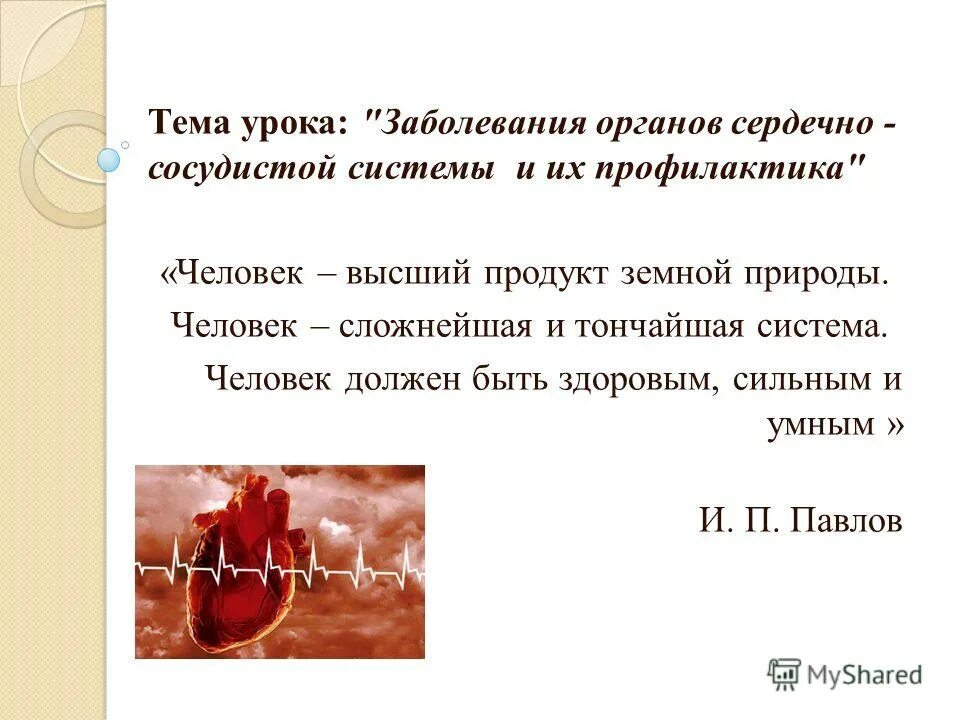 Тема урока: "Заболевания органов сердечно - сосудистой системы и их профилактика"

«Человек – высший продукт земной природы.

Человек – сложнейшая и тончайшая система.

Человек должен быть здоровым, сильным и умным »

И. П. Павлов

MyShared